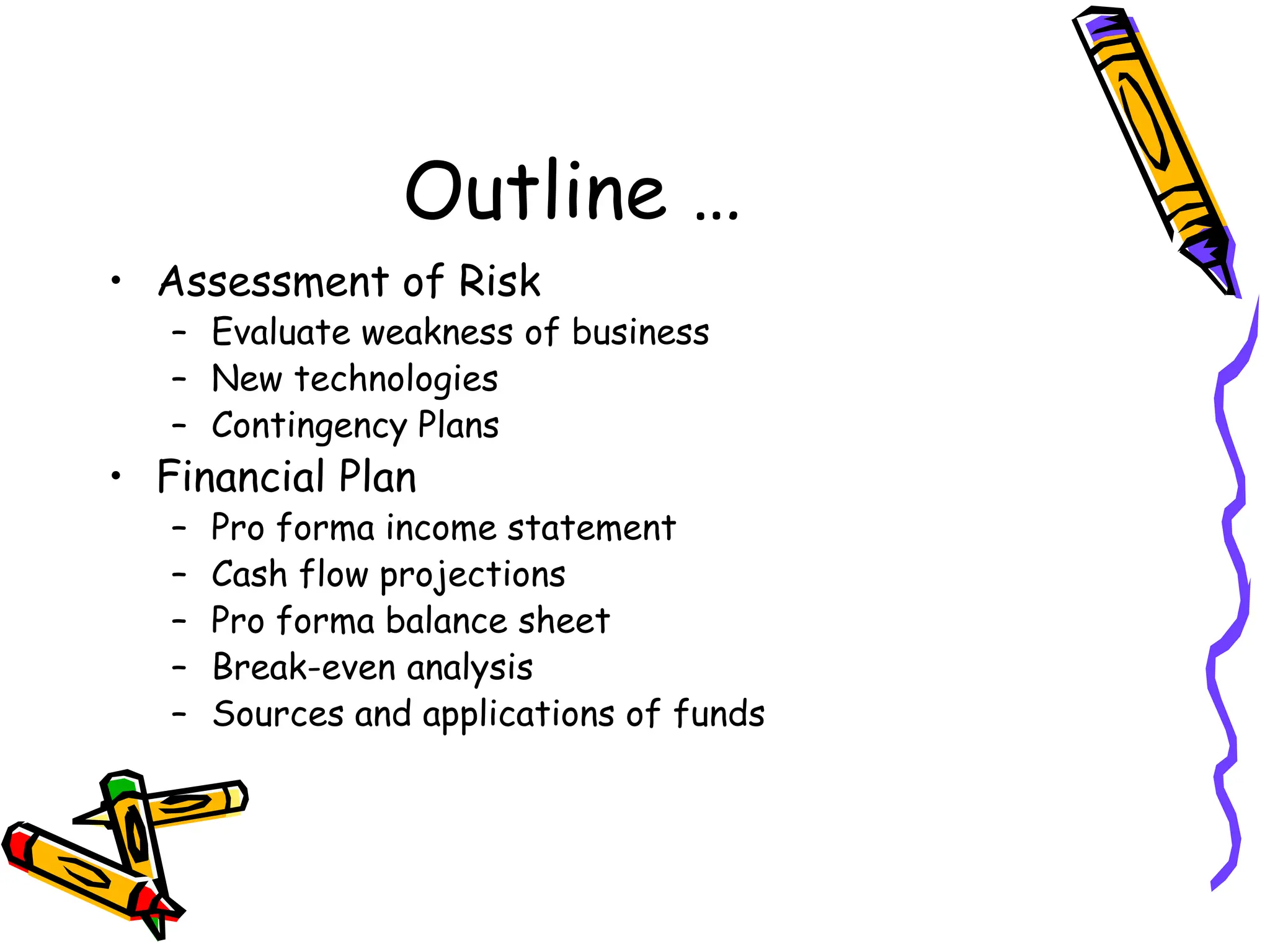 Outline …

• Assessment of Risk
 – Evaluate weakness of business
 – New technologies
 – Contingency Plans
• Financial Plan
 – Pro forma income statement
 – Cash flow projections
 – Pro forma balance sheet
 – Break-even analysis
 – Sources and applications of funds